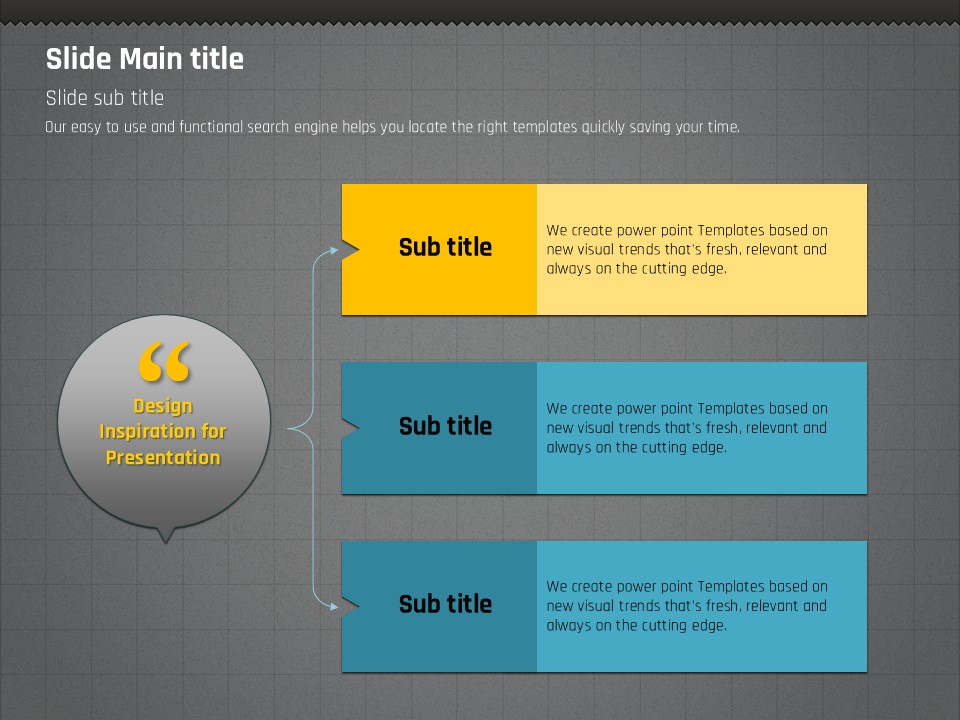 Slide Main title

Slide sub title

Our easy to use and functional search engine helps you locate the right templates quickly saving your time.

“
Design Inspiration for Presentation

Sub title

We create power point Templates based on new visual trends that's fresh, relevant and always on the cutting edge.

Sub title

We create power point Templates based on new visual trends that's fresh, relevant and always on the cutting edge.

Sub title

We create power point Templates based on new visual trends that's fresh, relevant and always on the cutting edge.